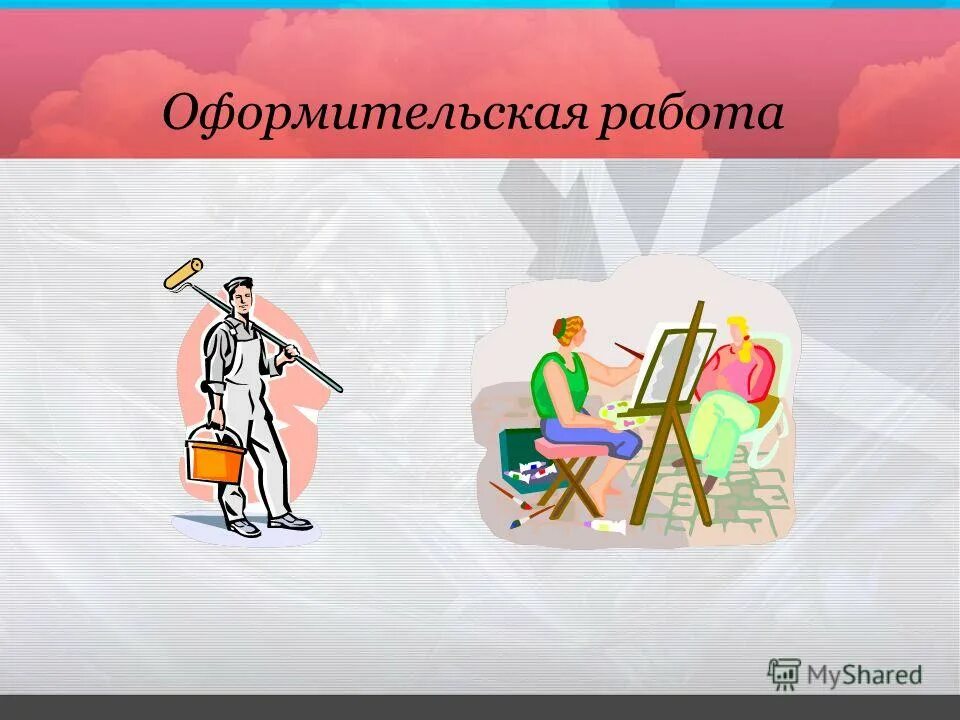 Оформительская работа

MyShared